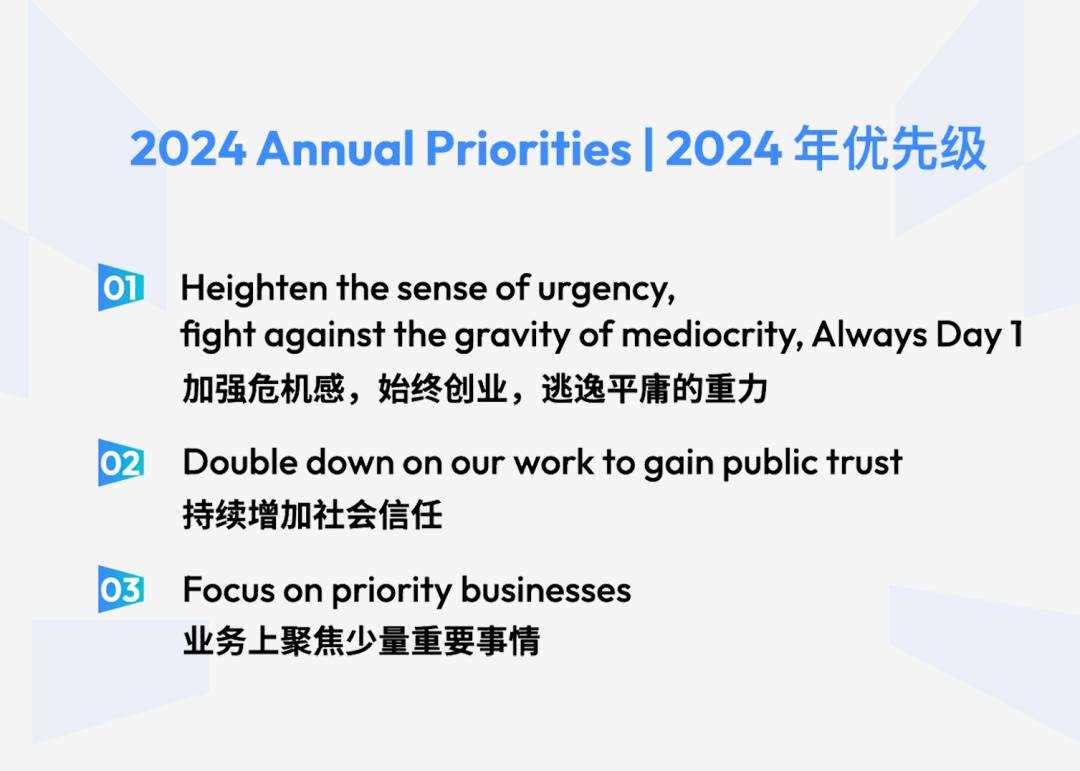 2024 Annual Priorities | 2024 年优先级

01 Heighten the sense of urgency, fight against the gravity of mediocrity, Always Day 1
加强危机感，始终创业，逃逸平庸的重力

02 Double down on our work to gain public trust
持续增加社会信任

03 Focus on priority businesses
业务上聚焦少量重要事情